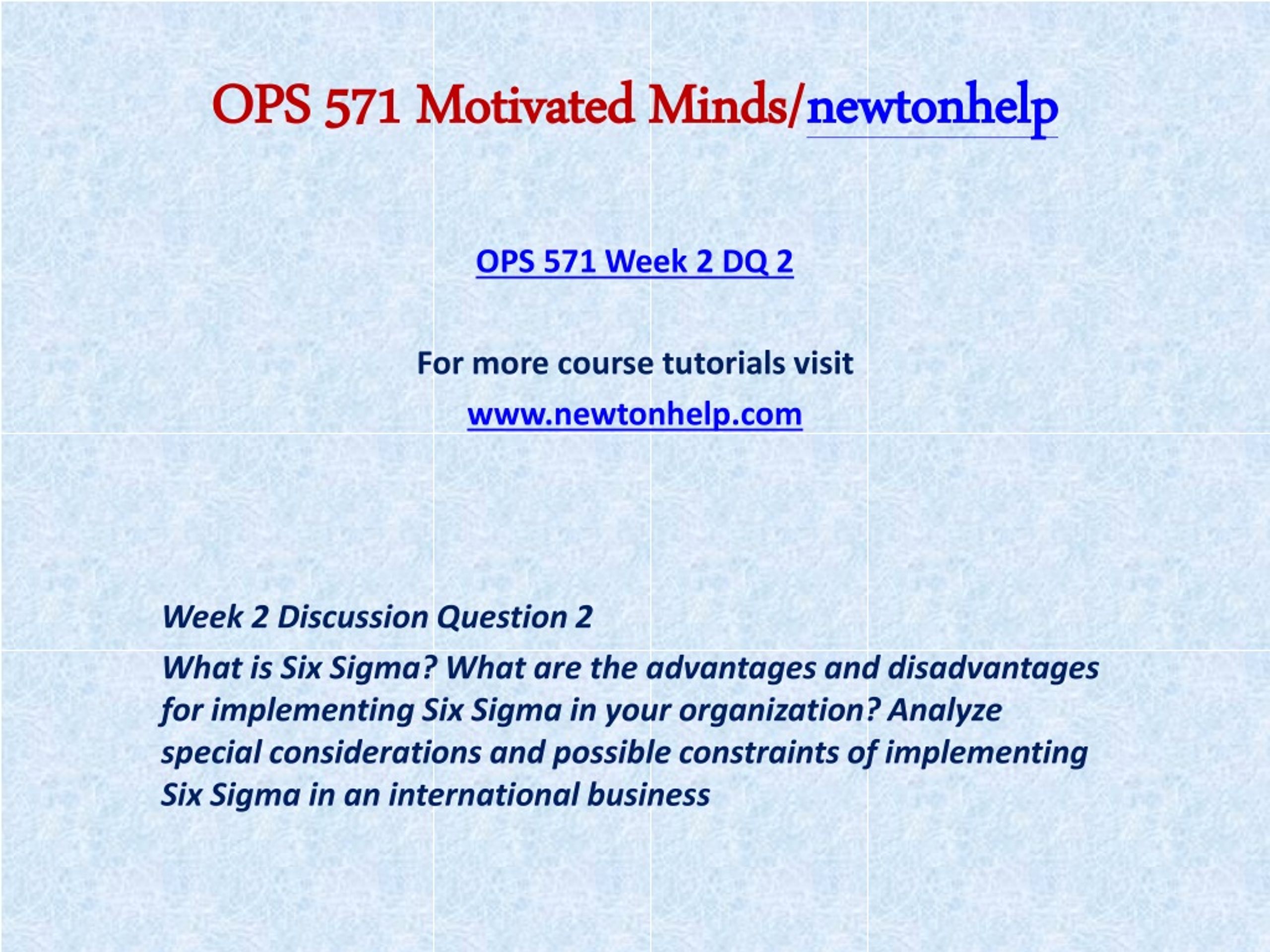 OPS 571 Motivated Minds/newtonhelp

OPS 571 Week 2 DQ 2

For more course tutorials visit

www.newtonhelp.com

Week 2 Discussion Question 2

What is Six Sigma? What are the advantages and disadvantages for implementing Six Sigma in your organization? Analyze special considerations and possible constraints of implementing Six Sigma in an international business